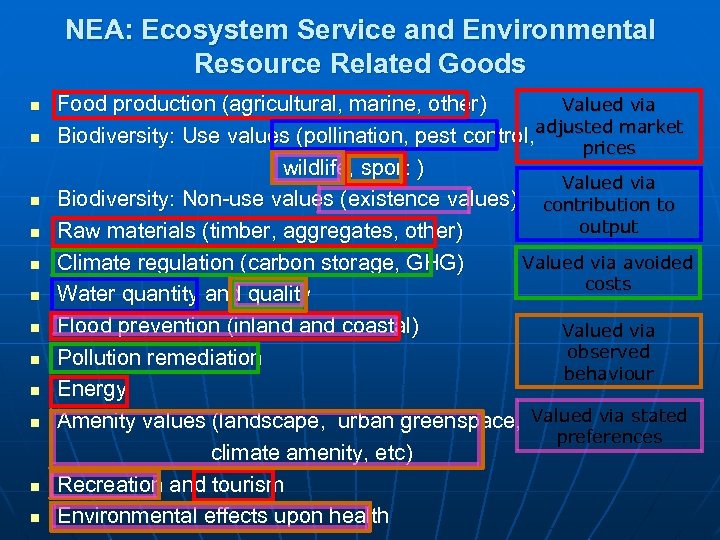 NEA: Ecosystem Service and Environmental Resource Related Goods

- Food production (agricultural, marine, other)
- Biodiversity: Use values (pollination, pest control, wildlife, sport )
- Biodiversity: Non-use values (existence values)
- Raw materials (timber, aggregates, other)
- Climate regulation (carbon storage, GHG)
- Water quantity and quality
- Flood prevention (inland and coastal)
- Pollution remediation
- Energy
- Amenity values (landscape, urban greenspace, climate amenity, etc)
- Recreation and tourism
- Environmental effects upon health

Valued via adjusted market prices

Valued via contribution to output

Valued via avoided costs

Valued via observed behaviour

Valued via stated preferences